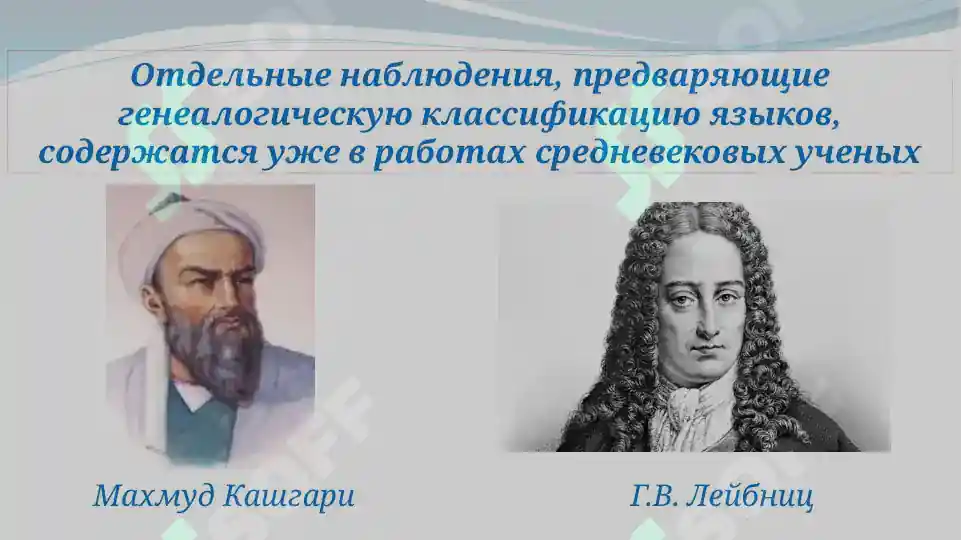 Отдельные наблюдения, предваряющие генеалогическую классификацию языков, содержатся уже в работах средневековых ученых

Махмуд Кашгари

Г.В. Лейбниц